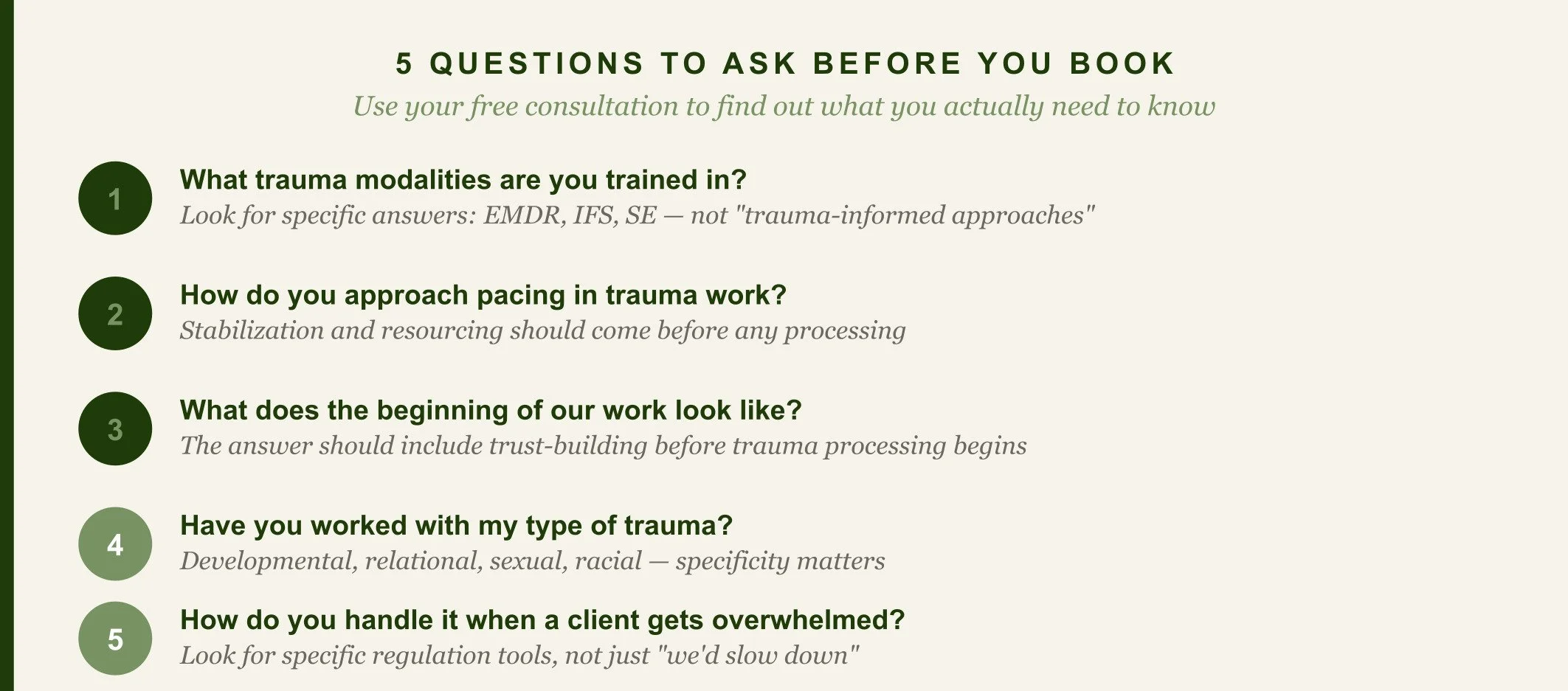 5 QUESTIONS TO ASK BEFORE YOU BOOK
Use your free consultation to find out what you actually need to know

1
What trauma modalities are you trained in?
Look for specific answers: EMDR, IFS, SE — not "trauma-informed approaches"

2
How do you approach pacing in trauma work?
Stabilization and resourcing should come before any processing

3
What does the beginning of our work look like?
The answer should include trust-building before trauma processing begins

4
Have you worked with my type of trauma?
Developmental, relational, sexual, racial — specificity matters

5
How do you handle it when a client gets overwhelmed?
Look for specific regulation tools, not just "we'd slow down"